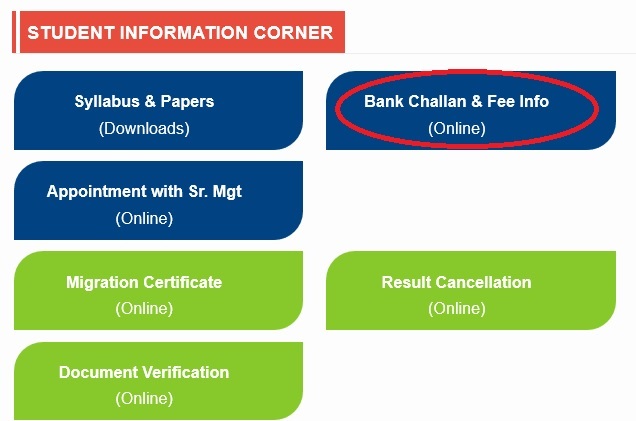 STUDENT INFORMATION CORNER

Syllabus & Papers
(Downloads)

Bank Challan & Fee Info
(Online)

Appointment with Sr. Mgt
(Online)

Migration Certificate
(Online)

Result Cancellation
(Online)

Document Verification
(Online)